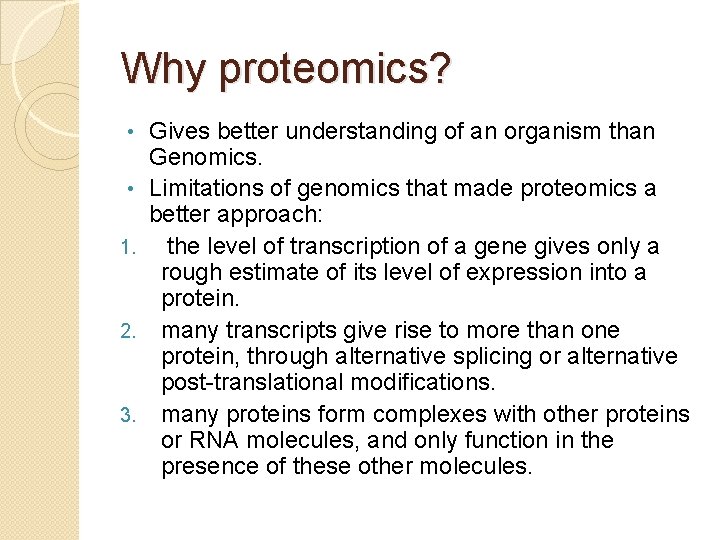 Why proteomics?

• Gives better understanding of an organism than Genomics.

• Limitations of genomics that made proteomics a better approach:

1. the level of transcription of a gene gives only a rough estimate of its level of expression into a protein.

2. many transcripts give rise to more than one protein, through alternative splicing or alternative post-translational modifications.

3. many proteins form complexes with other proteins or RNA molecules, and only function in the presence of these other molecules.